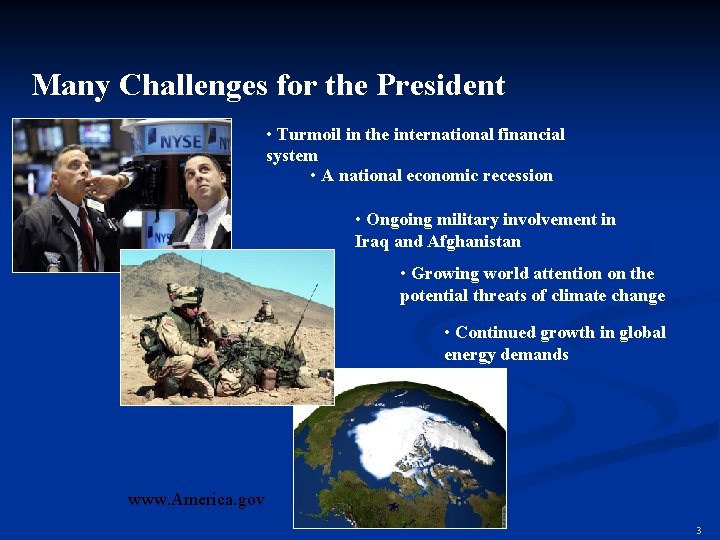 Many Challenges for the President

• Turmoil in the international financial system

• A national economic recession

• Ongoing military involvement in Iraq and Afghanistan

• Growing world attention on the potential threats of climate change

• Continued growth in global energy demands

www.America.gov

3